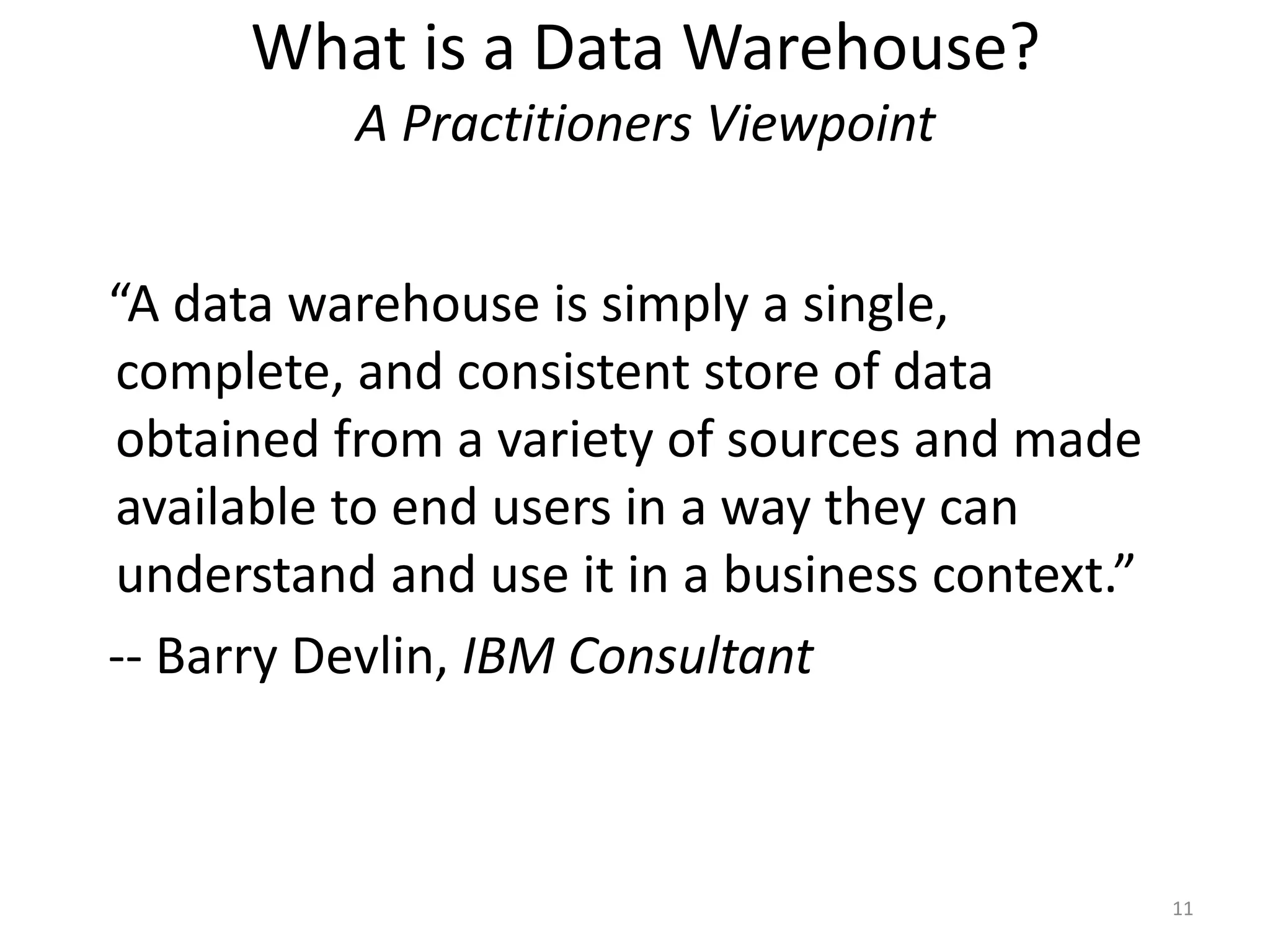 What is a Data Warehouse?
A Practitioners Viewpoint

“A data warehouse is simply a single, complete, and consistent store of data obtained from a variety of sources and made available to end users in a way they can understand and use it in a business context.”

-- Barry Devlin, IBM Consultant

11